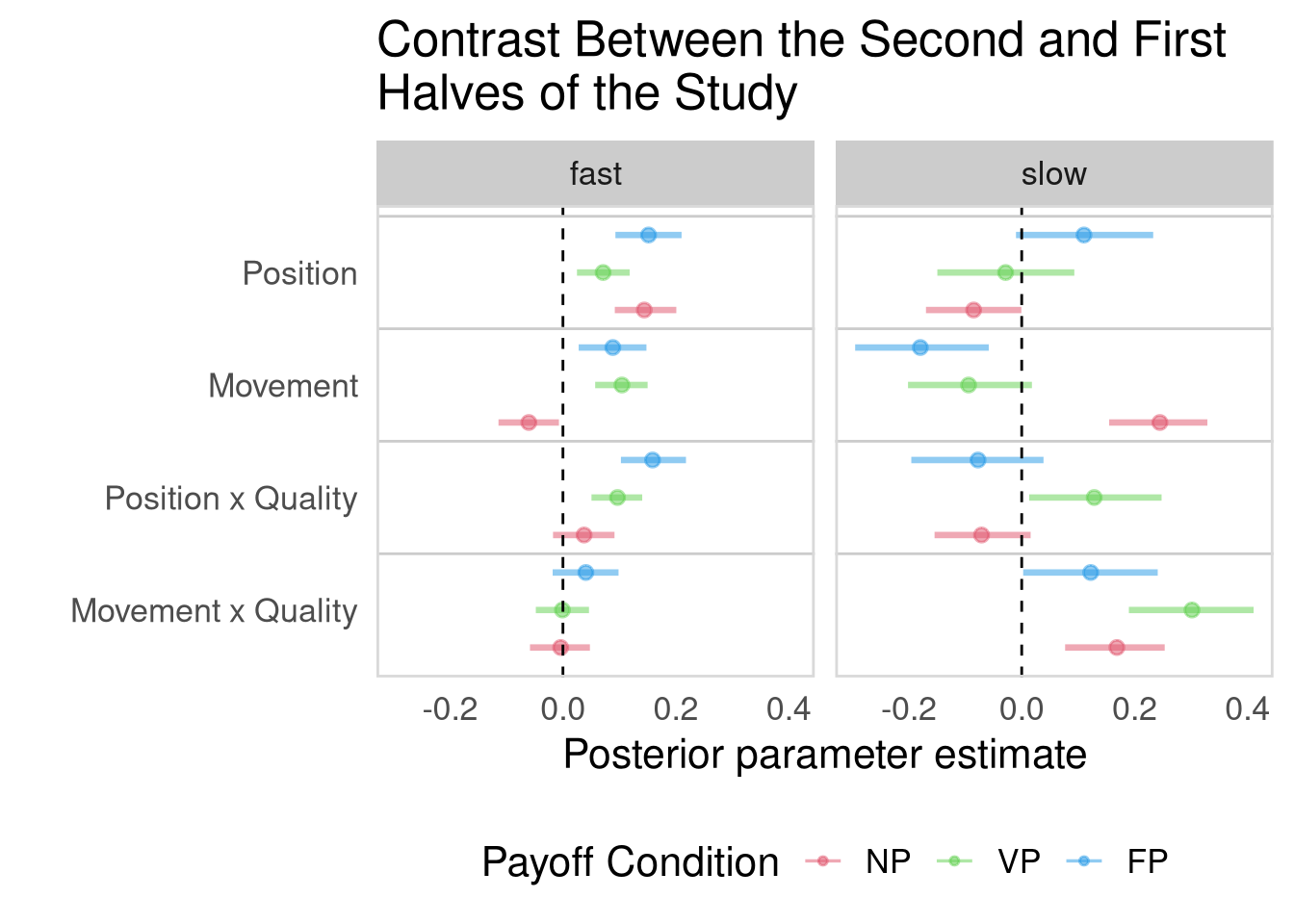 Contrast Between the Second and First Halves of the Study

fast

slow

Position

Movement

Position x Quality

Movement x Quality

-0.2 0.0 0.2 0.4

-0.2 0.0 0.2 0.4

Posterior parameter estimate

Payoff Condition NP VP FP